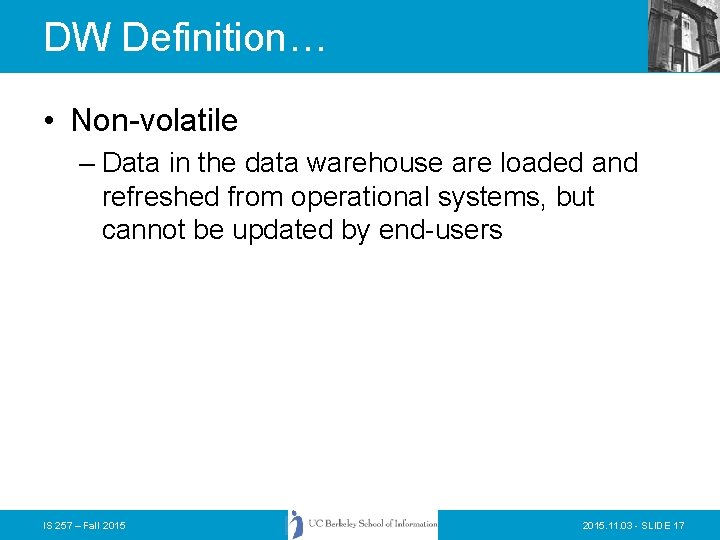 DW Definition…

• Non-volatile

– Data in the data warehouse are loaded and refreshed from operational systems, but cannot be updated by end-users

IS 257 – Fall 2015

UC Berkeley School of Information

2015.11.03 - SLIDE 17